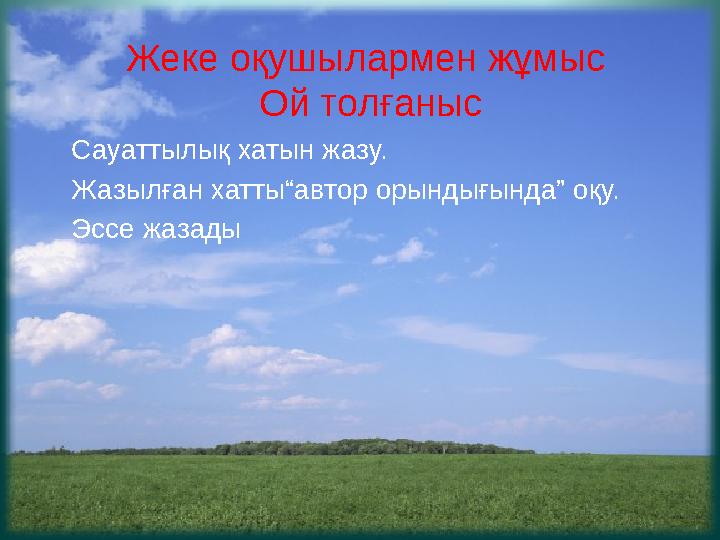 Жеке оқушылармен жұмыс
Ой толғаныс

Сауаттылық хатын жазу.

Жазылған хатты“автор орындығында” оқу.

Эссе жазады